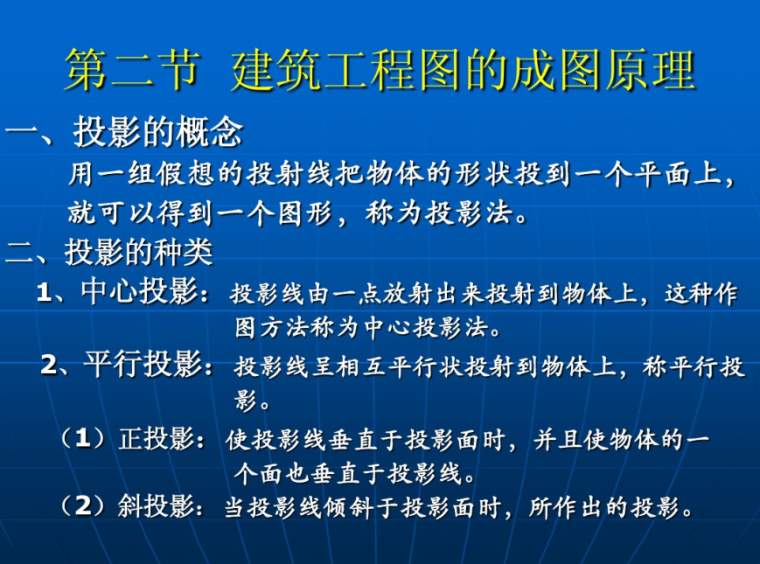 第二节 建筑工程图的成图原理

一、投影的概念

用一组假想的投射线把物体的形状投到一个平面上，就可以得到一个图形，称为投影法。

二、投影的种类

1、中心投影：投影线由一点放射出来投射到物体上，这种作图方法称为中心投影法。

2、平行投影：投影线呈相互平行状投射到物体上，称平行投影。

（1）正投影：使投影线垂直于投影面时，并且使物体的一个面也垂直于投影线。

（2）斜投影：当投影线倾斜于投影面时，所作出的投影。